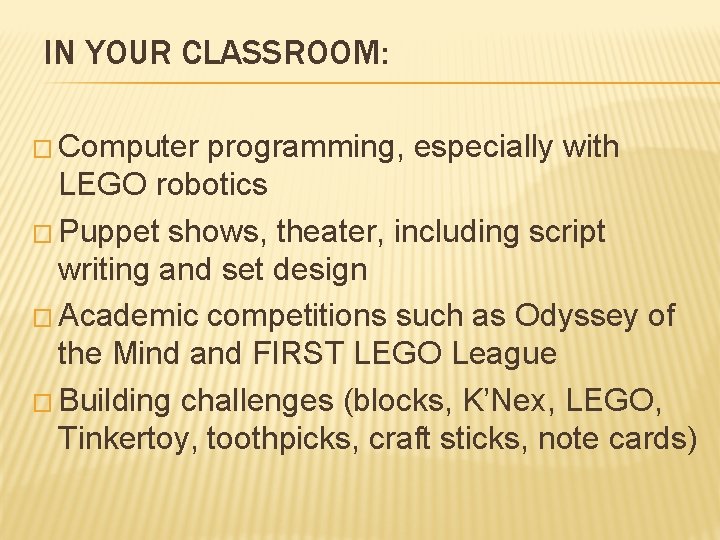 IN YOUR CLASSROOM:

□ Computer programming, especially with LEGO robotics
□ Puppet shows, theater, including script writing and set design
□ Academic competitions such as Odyssey of the Mind and FIRST LEGO League
□ Building challenges (blocks, K'Nex, LEGO, Tinkertoy, toothpicks, craft sticks, note cards)